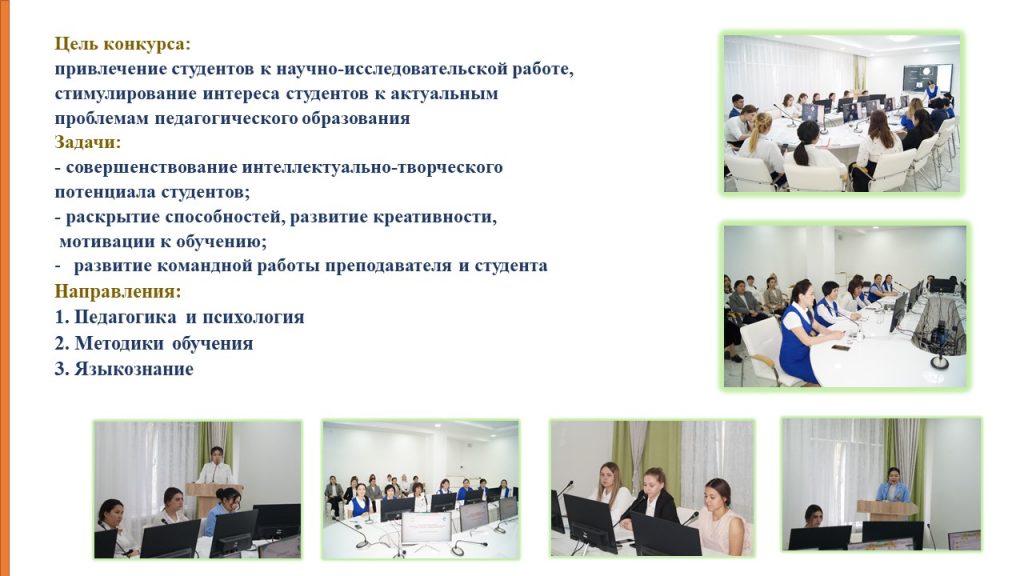 Цель конкурса:
привлечение студентов к научно-исследовательской работе, стимулирование интереса студентов к актуальным проблемам педагогического образования
Задачи:
- совершенствование интеллектуально-творческого потенциала студентов;
- раскрытие способностей, развитие креативности, мотивации к обучению;
- развитие командной работы преподавателя и студента
Направления:
1. Педагогика и психология
2. Методики обучения
3. Языкознание